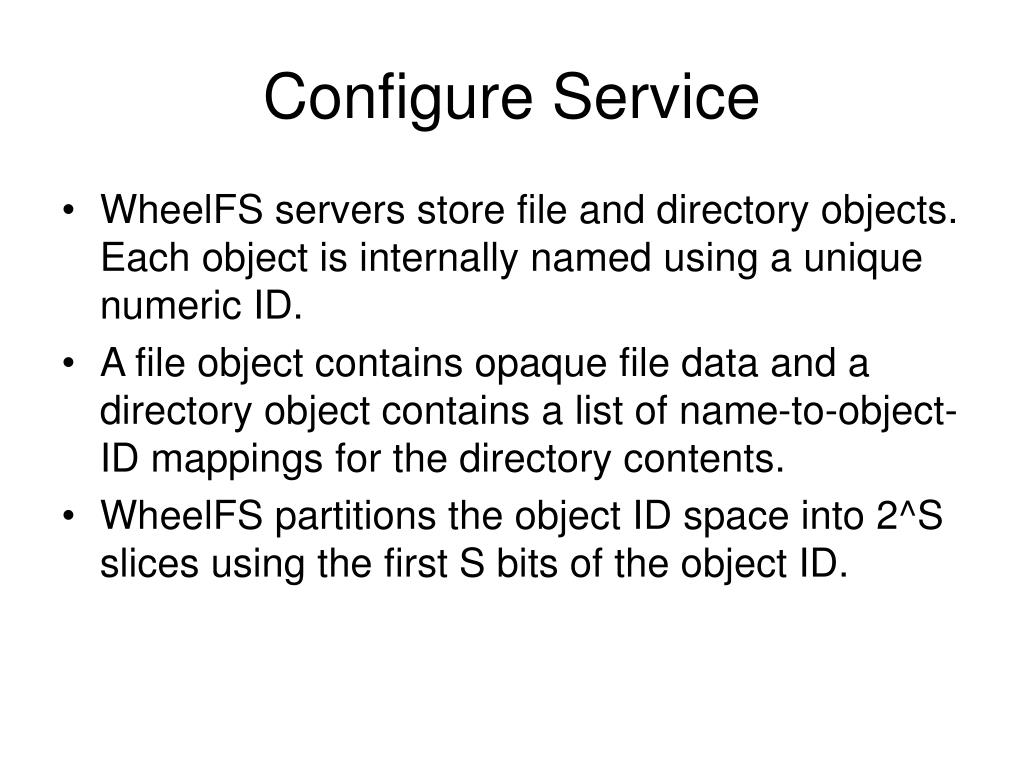 Configure Service

• WheelFS servers store file and directory objects. Each object is internally named using a unique numeric ID.
• A file object contains opaque file data and a directory object contains a list of name-to-object-ID mappings for the directory contents.
• WheelFS partitions the object ID space into 2^S slices using the first S bits of the object ID.